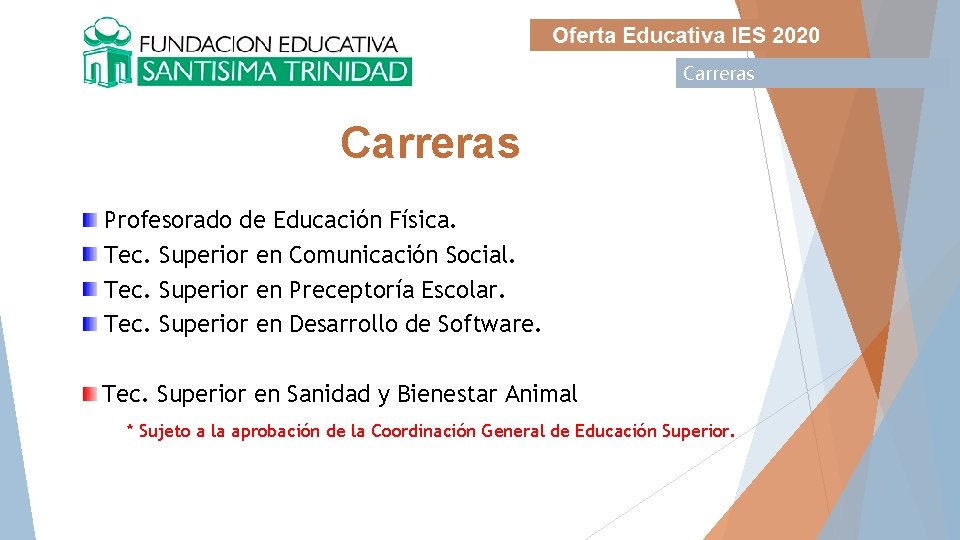 FUNDACION EDUCATIVA
SANTISIMA TRINIDAD

Oferta Educativa IES 2020

Carreras

Carreras

Profesorado de Educación Física.
Tec. Superior en Comunicación Social.
Tec. Superior en Preceptoría Escolar.
Tec. Superior en Desarrollo de Software.

Tec. Superior en Sanidad y Bienestar Animal

* Sujeto a la aprobación de la Coordinación General de Educación Superior.